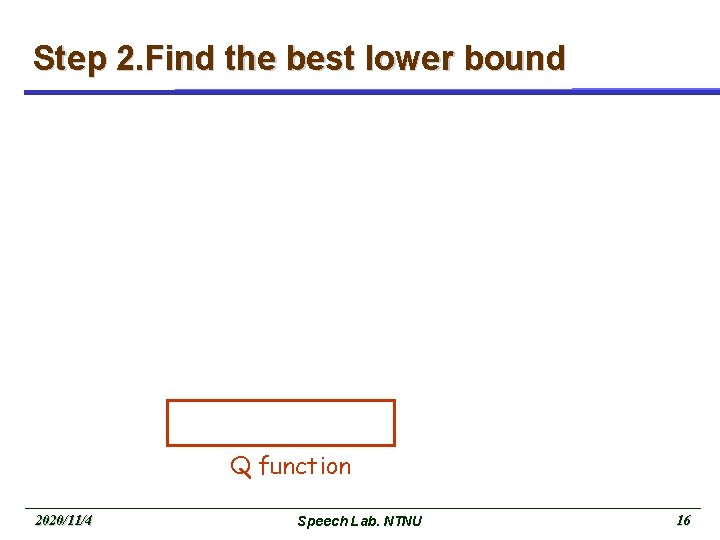 Step 2.Find the best lower bound

Q function

2020/11/4

Speech Lab. NTNU

16